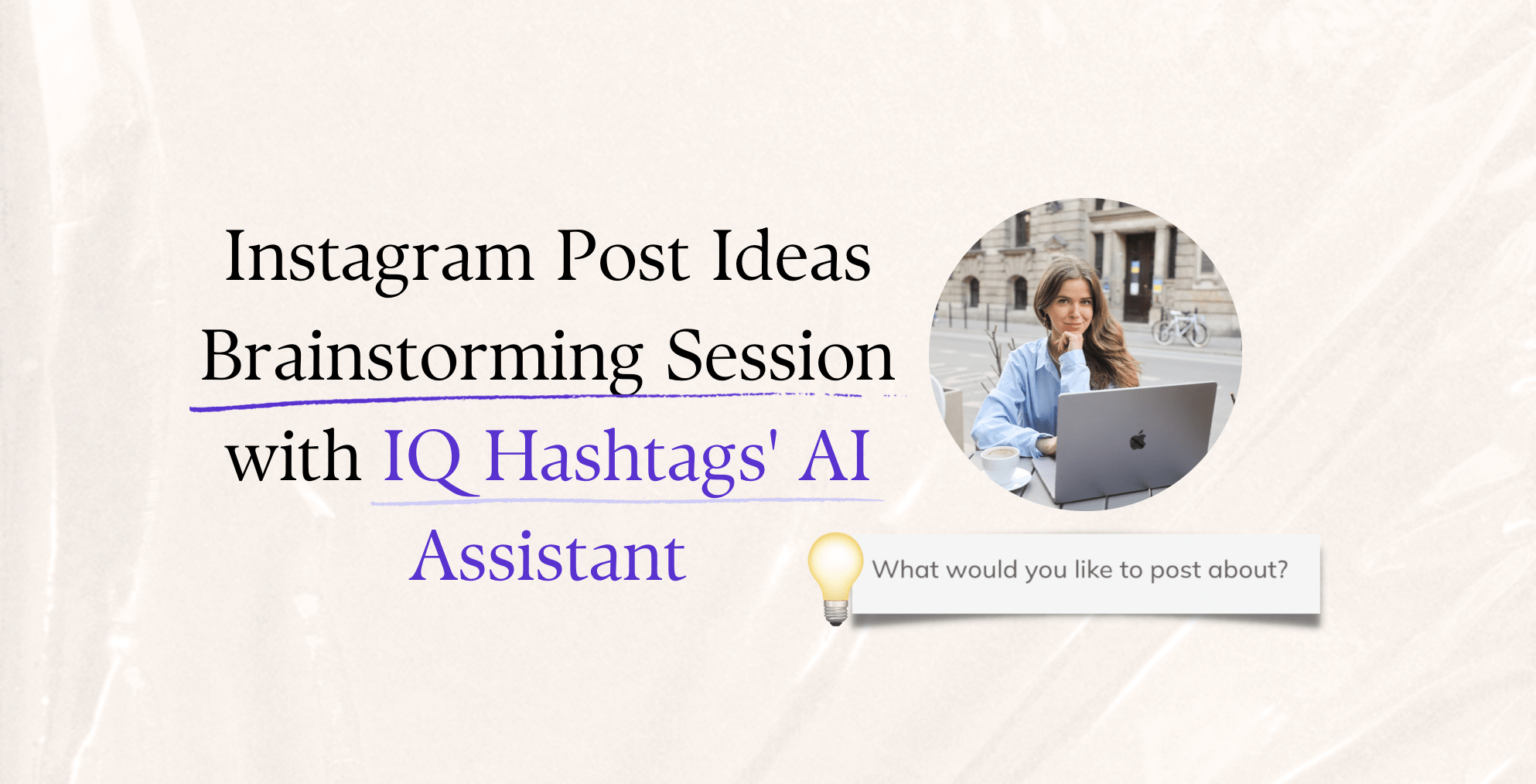 Instagram Post Ideas Brainstorming Session with IQ Hashtags' AI Assistant

What would you like to post about?